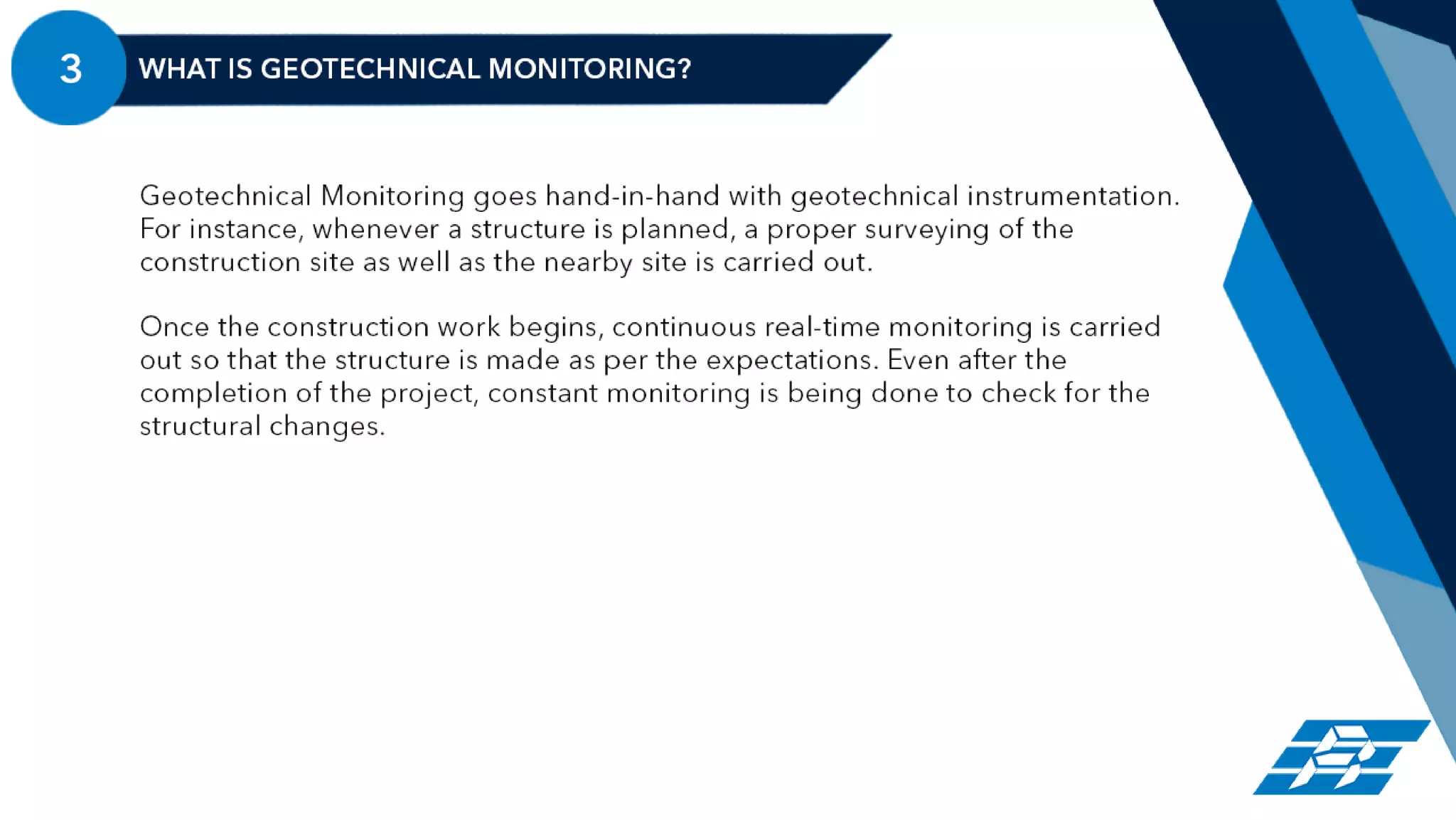 3

WHAT IS GEOTECHNICAL MONITORING?

Geotechnical Monitoring goes hand-in-hand with geotechnical instrumentation. For instance, whenever a structure is planned, a proper surveying of the construction site as well as the nearby site is carried out.

Once the construction work begins, continuous real-time monitoring is carried out so that the structure is made as per the expectations. Even after the completion of the project, constant monitoring is being done to check for the structural changes.